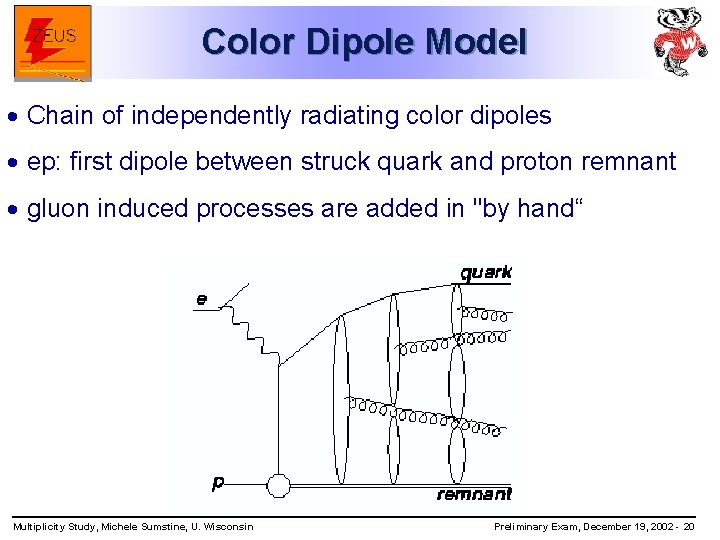 ZEUS

Color Dipole Model

• Chain of independently radiating color dipoles

• ep: first dipole between struck quark and proton remnant

• gluon induced processes are added in "by hand"

quark

e

p

remnant

Multiplicity Study, Michele Sumstine, U. Wisconsin

Preliminary Exam, December 19, 2002 - 20